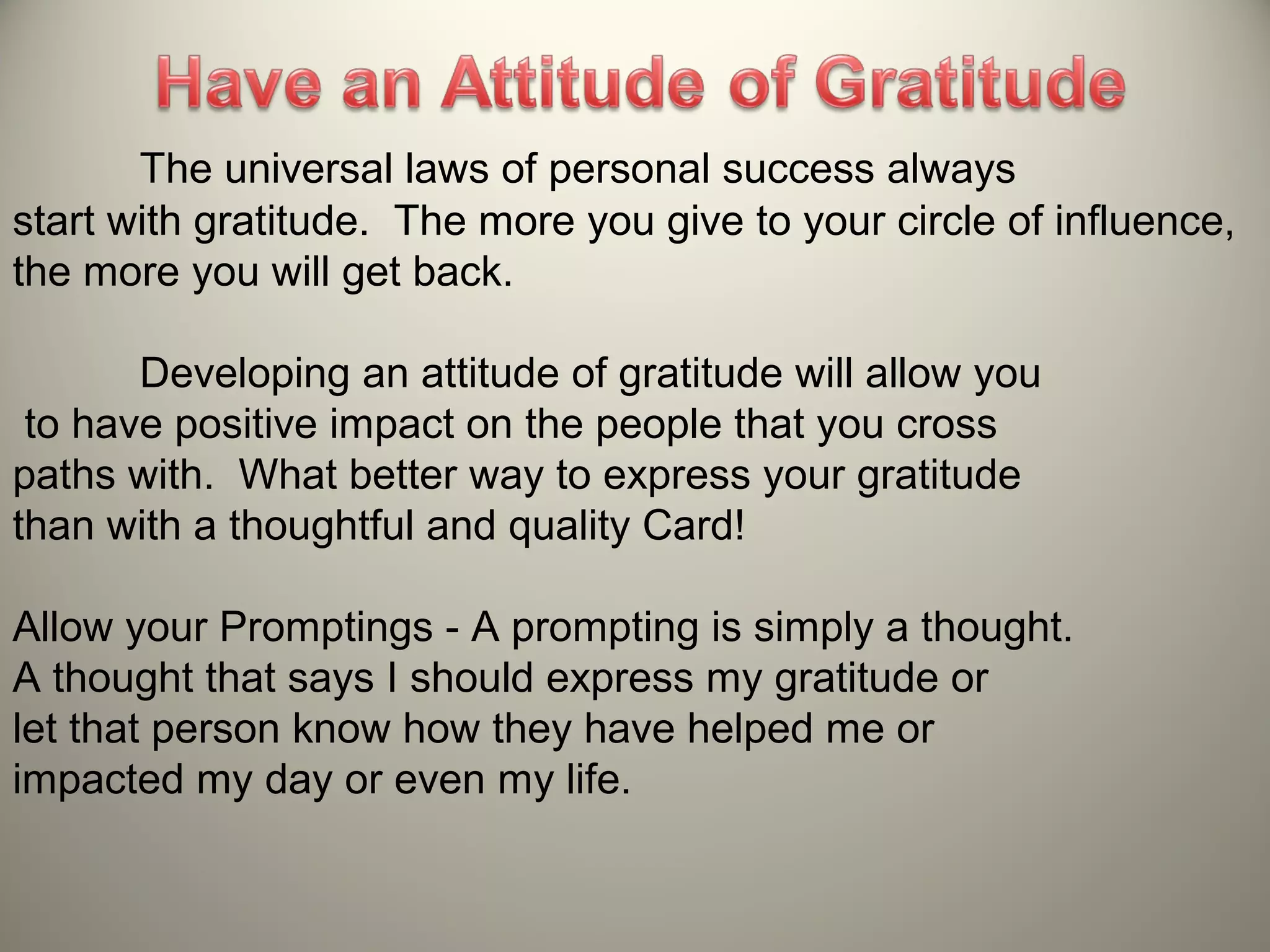 Have an Attitude of Gratitude

The universal laws of personal success always start with gratitude.  The more you give to your circle of influence, the more you will get back.

Developing an attitude of gratitude will allow you to have positive impact on the people that you cross paths with.  What better way to express your gratitude than with a thoughtful and quality Card!

Allow your Promptings - A prompting is simply a thought. A thought that says I should express my gratitude or let that person know how they have helped me or impacted my day or even my life.